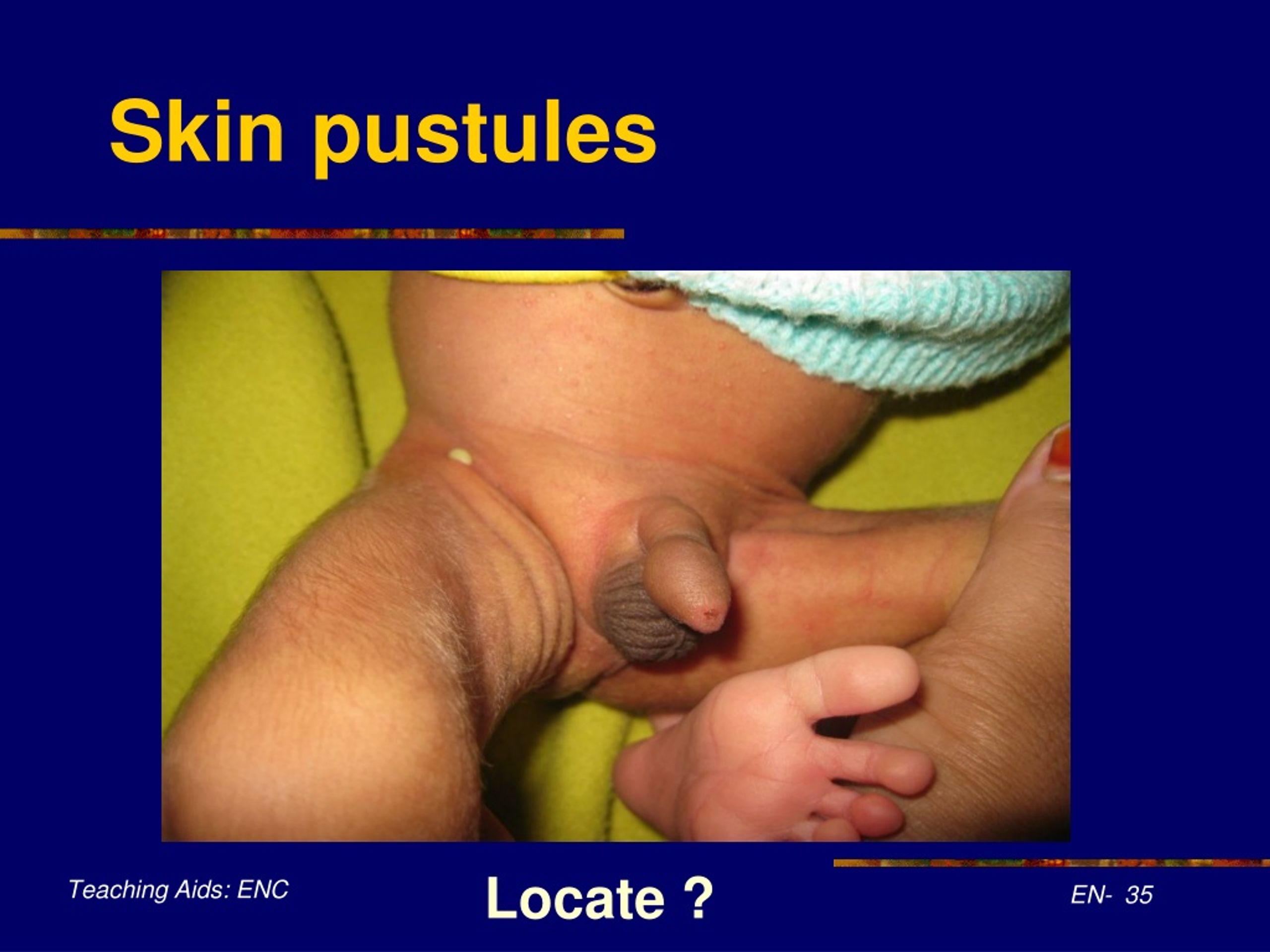 Skin pustules

Teaching Aids: ENC

Locate ?

EN- 35